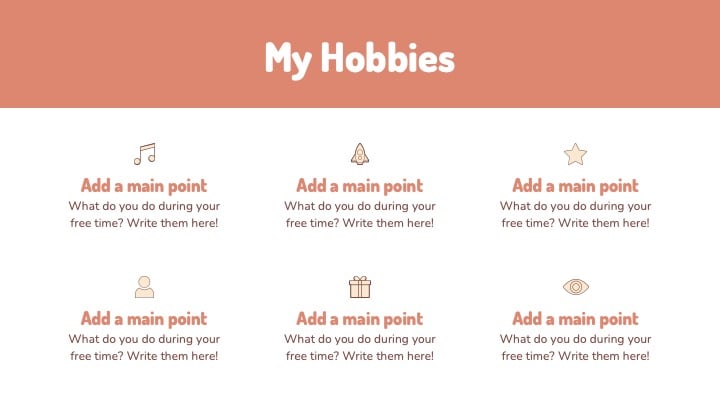 My Hobbies

Add a main point
What do you do during your free time? Write them here!

Add a main point
What do you do during your free time? Write them here!

Add a main point
What do you do during your free time? Write them here!

Add a main point
What do you do during your free time? Write them here!

Add a main point
What do you do during your free time? Write them here!

Add a main point
What do you do during your free time? Write them here!